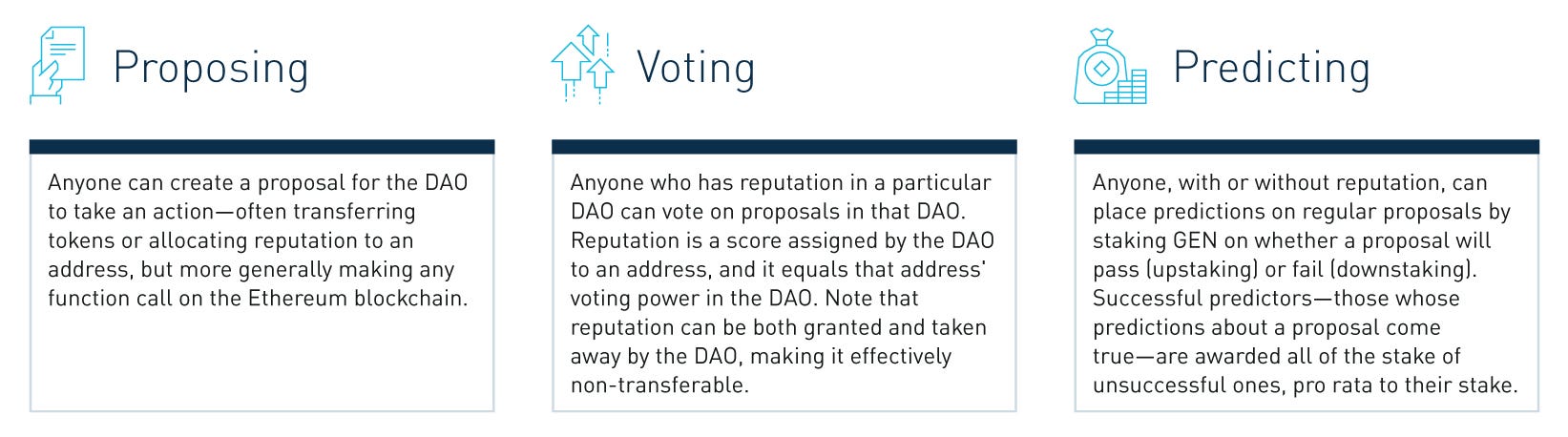 Proposing

Anyone can create a proposal for the DAO to take an action—often transferring tokens or allocating reputation to an address, but more generally making any function call on the Ethereum blockchain.

Voting

Anyone who has reputation in a particular DAO can vote on proposals in that DAO. Reputation is a score assigned by the DAO to an address, and it equals that address' voting power in the DAO. Note that reputation can be both granted and taken away by the DAO, making it effectively non-transferable.

Predicting

Anyone, with or without reputation, can place predictions on regular proposals by staking GEN on whether a proposal will pass (upstaking) or fail (downstaking). Successful predictors—those whose predictions about a proposal come true—are awarded all of the stake of unsuccessful ones, pro rata to their stake.